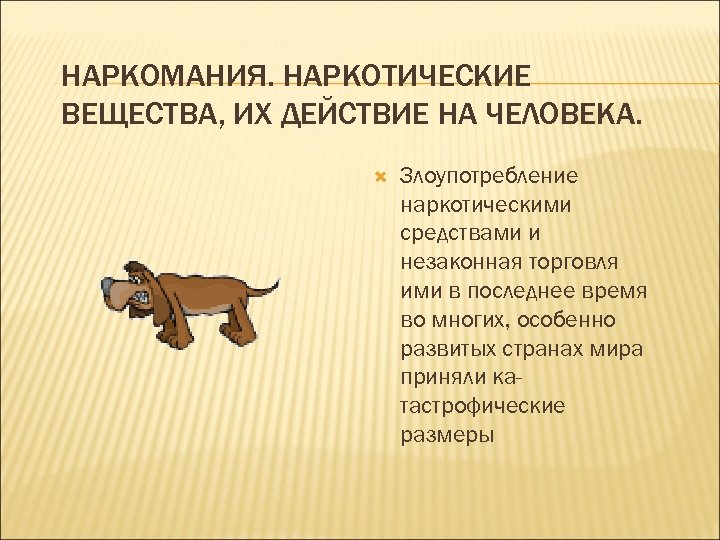 НАРКОМАНИЯ. НАРКОТИЧЕСКИЕ ВЕЩЕСТВА, ИХ ДЕЙСТВИЕ НА ЧЕЛОВЕКА.

Злоупотребление наркотическими средствами и незаконная торговля ими в последнее время во многих, особенно развитых странах мира приняли катастрофические размеры